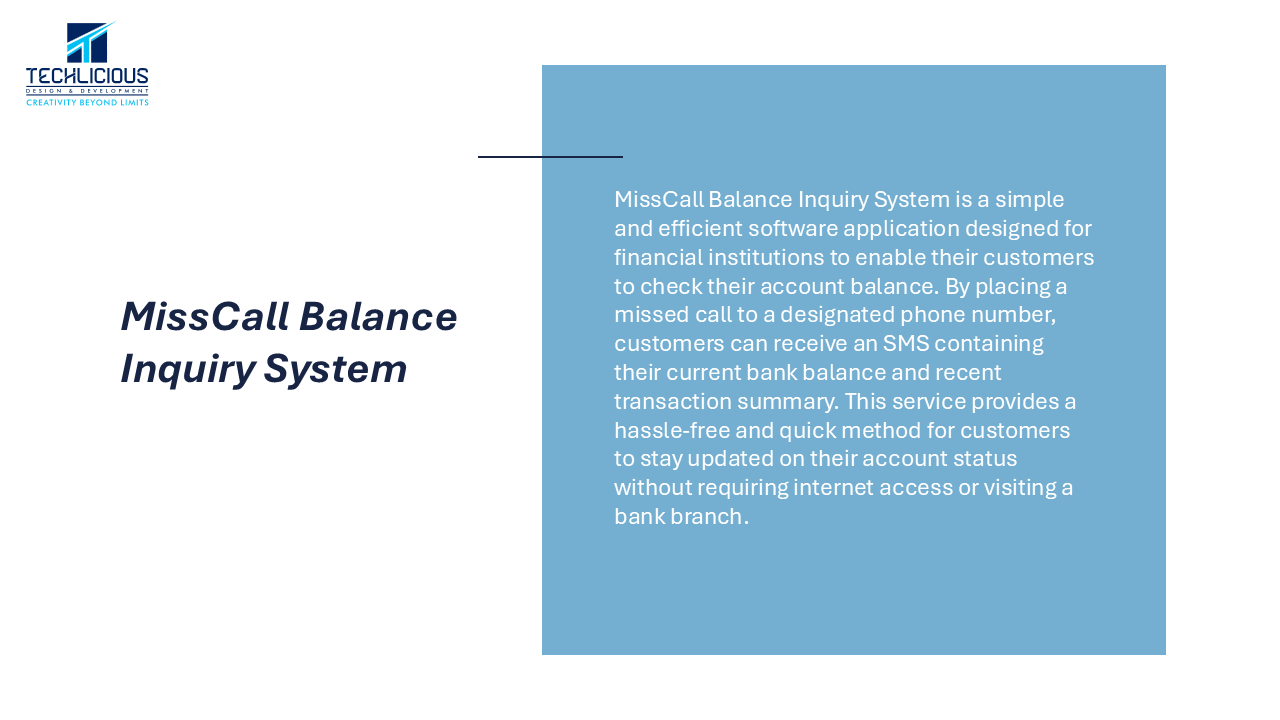 TECHLICIOUS
DESIGN & DEVELOPMENT
CREATIVITY BEYOND LIMITS

MissCall Balance Inquiry System

MissCall Balance Inquiry System is a simple and efficient software application designed for financial institutions to enable their customers to check their account balance. By placing a missed call to a designated phone number, customers can receive an SMS containing their current bank balance and recent transaction summary. This service provides a hassle-free and quick method for customers to stay updated on their account status without requiring internet access or visiting a bank branch.